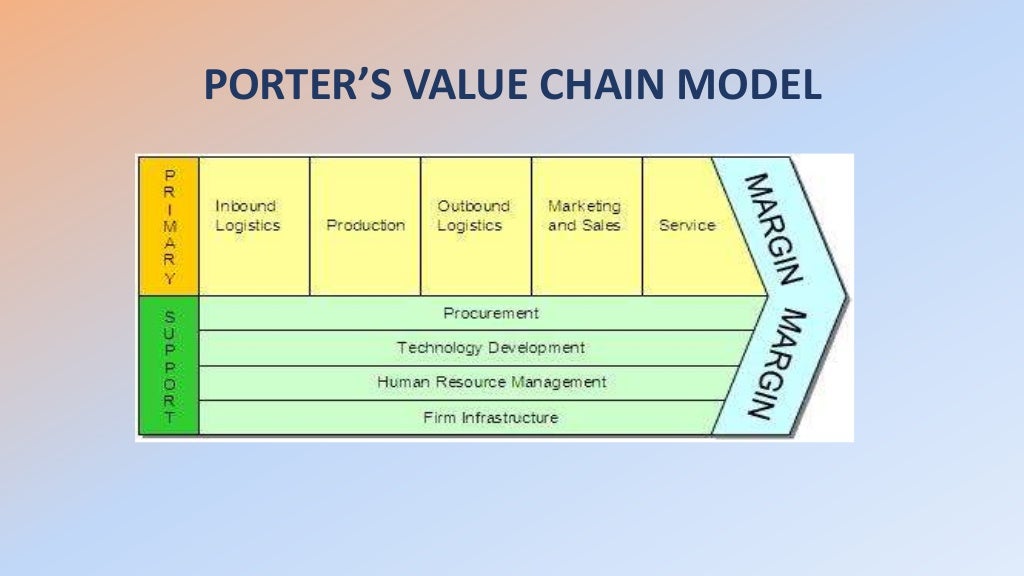 PORTER'S VALUE CHAIN MODEL

PRIMARY

Inbound Logistics

Production

Outbound Logistics

Marketing and Sales

Service

MARGIN

SUPPORT

Procurement

Technology Development

Human Resource Management

Firm Infrastructure

MARGIN